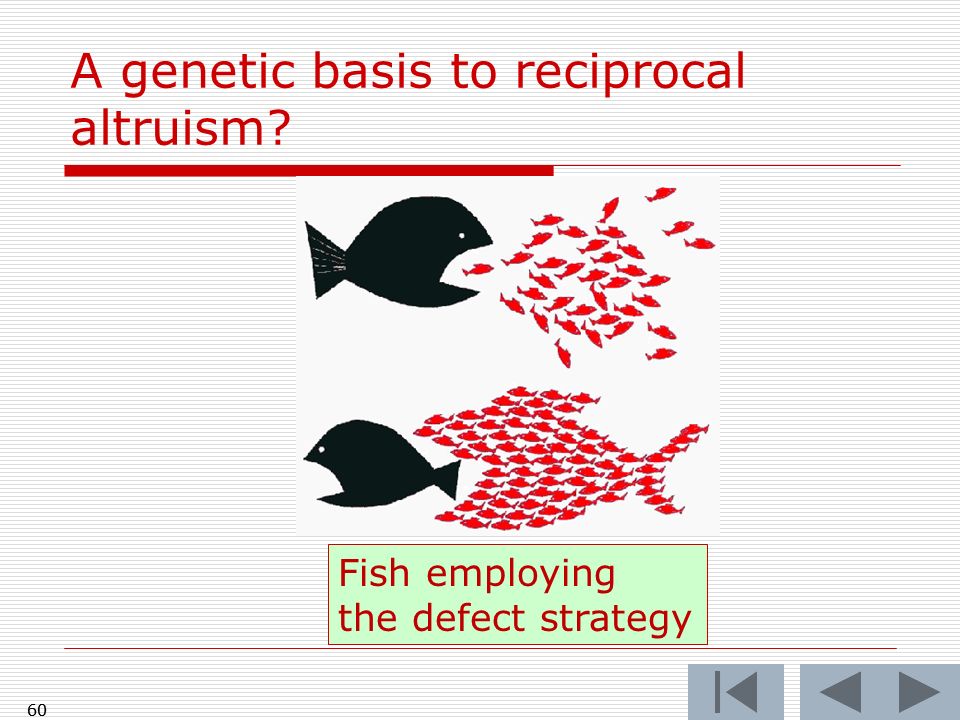 A genetic basis to reciprocal altruism?

Fish employing the defect strategy

60